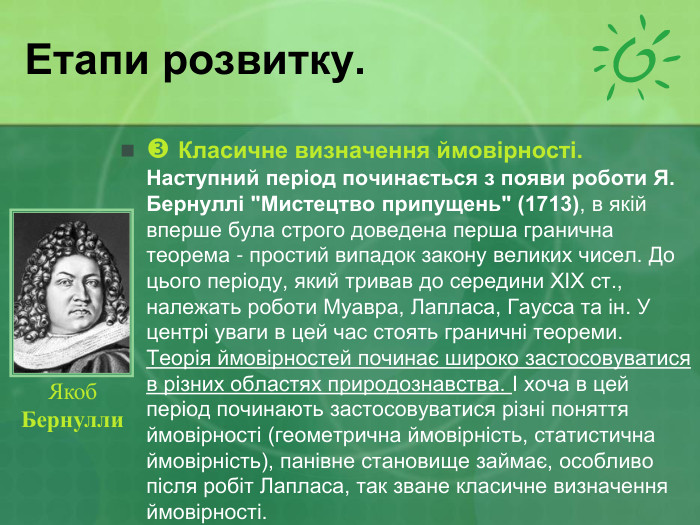 Етапи розвитку.

❸ Класичне визначення ймовірності. Наступний період починається з появи роботи Я. Бернуллі "Мистецтво припущень" (1713), в якій вперше була строго доведена перша гранична теорема - простий випадок закону великих чисел. До цього періоду, який тривав до середини XIX ст., належать роботи Муавра, Лапласа, Гаусса та ін. У центрі уваги в цей час стоять граничні теореми. Теорія ймовірностей починає широко застосовуватися в різних областях природознавства. І хоча в цей період починають застосовуватися різні поняття ймовірності (геометрична ймовірність, статистична ймовірність), панівне становище займає, особливо після робіт Лапласа, так зване класичне визначення ймовірності.

Якоб
Бернулли